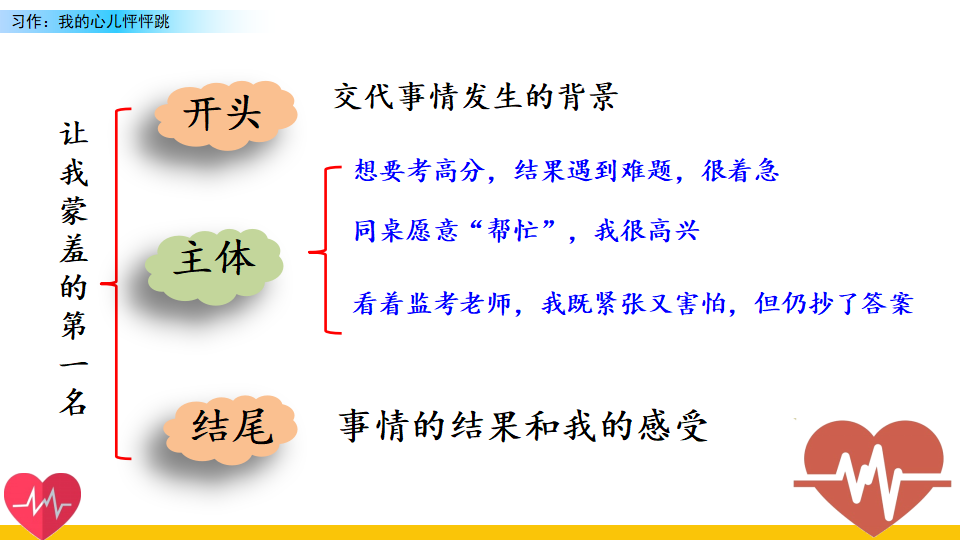 习作：我的心儿怦怦跳

让我蒙羞的第一名

开头

交代事情发生的背景

主体

想要考高分，结果遇到难题，很着急

同桌愿意“帮忙”，我很高兴

看着监考老师，我既紧张又害怕，但仍抄了答案

结尾

事情的结果和我的感受